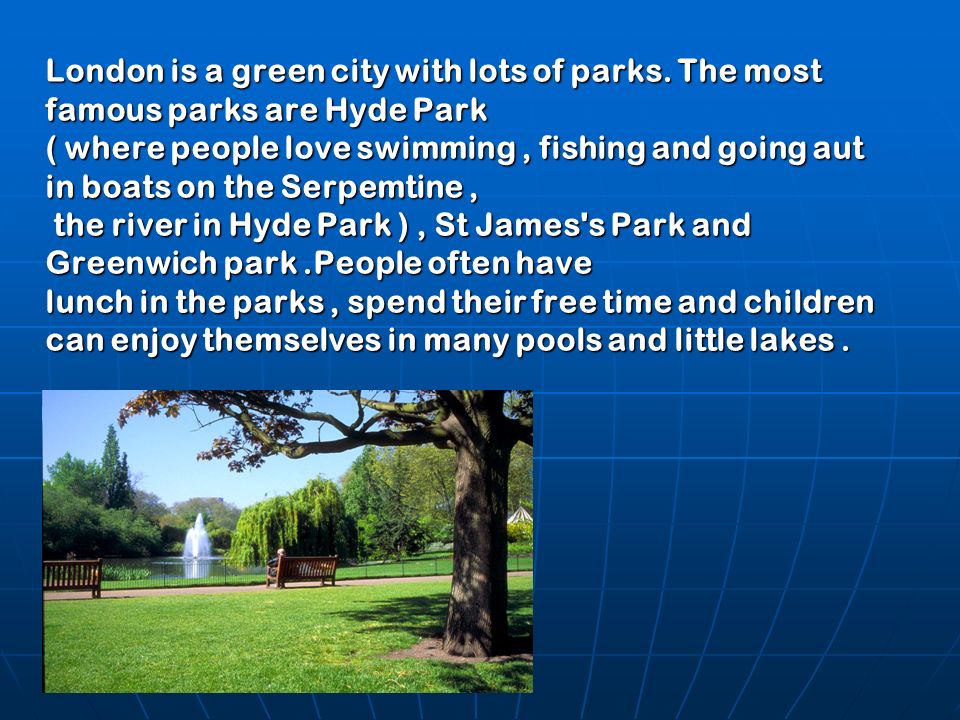 London is a green city with lots of parks. The most famous parks are Hyde Park
( where people love swimming , fishing and going aut in boats on the Serpemtine ,
 the river in Hyde Park ) , St James's Park and Greenwich park .People often have
lunch in the parks , spend their free time and children can enjoy themselves in many pools and little lakes .